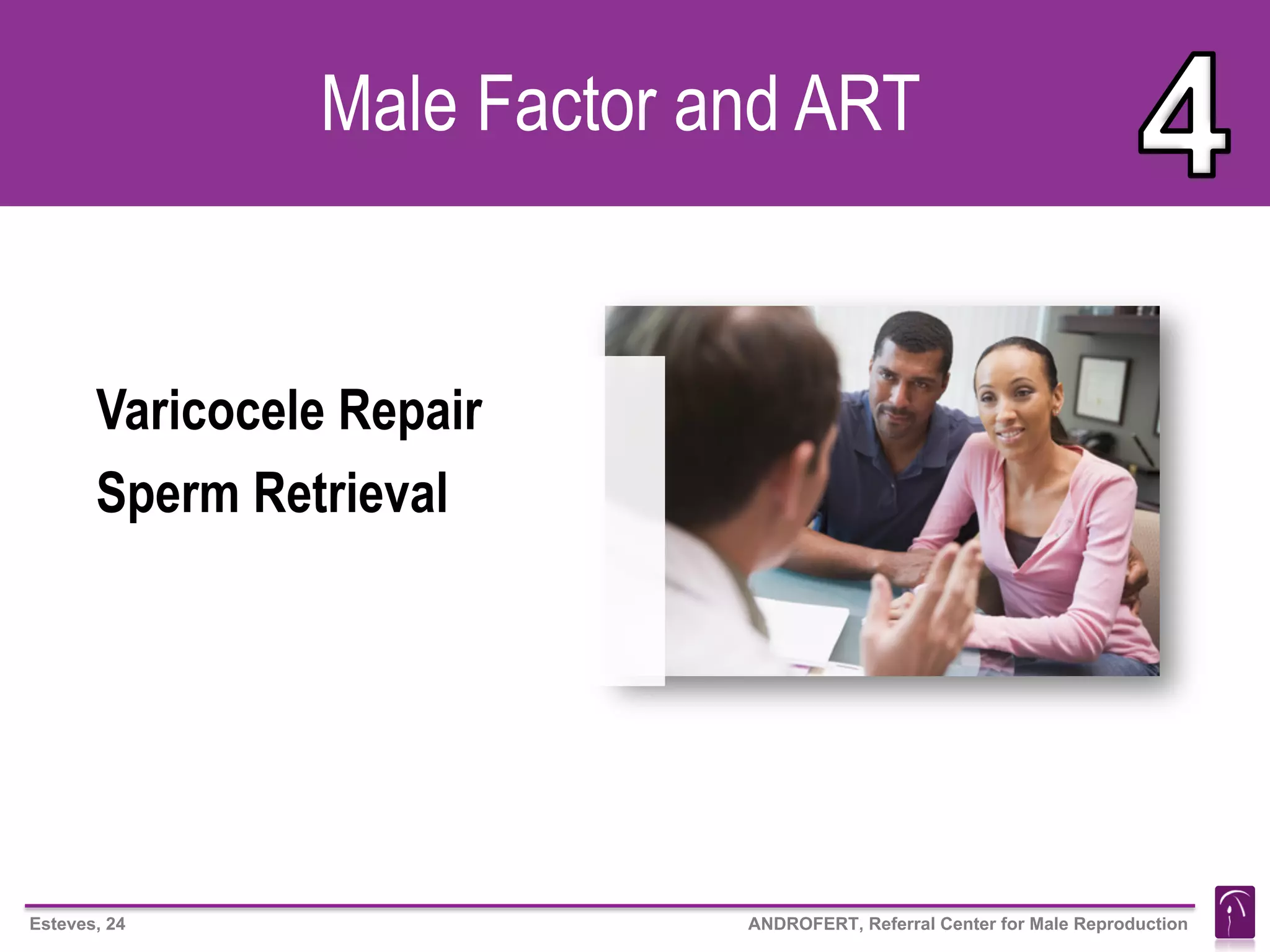 Male Factor and ART

4

Varicocele Repair
Sperm Retrieval

Esteves, 24

ANDROFERT, Referral Center for Male Reproduction